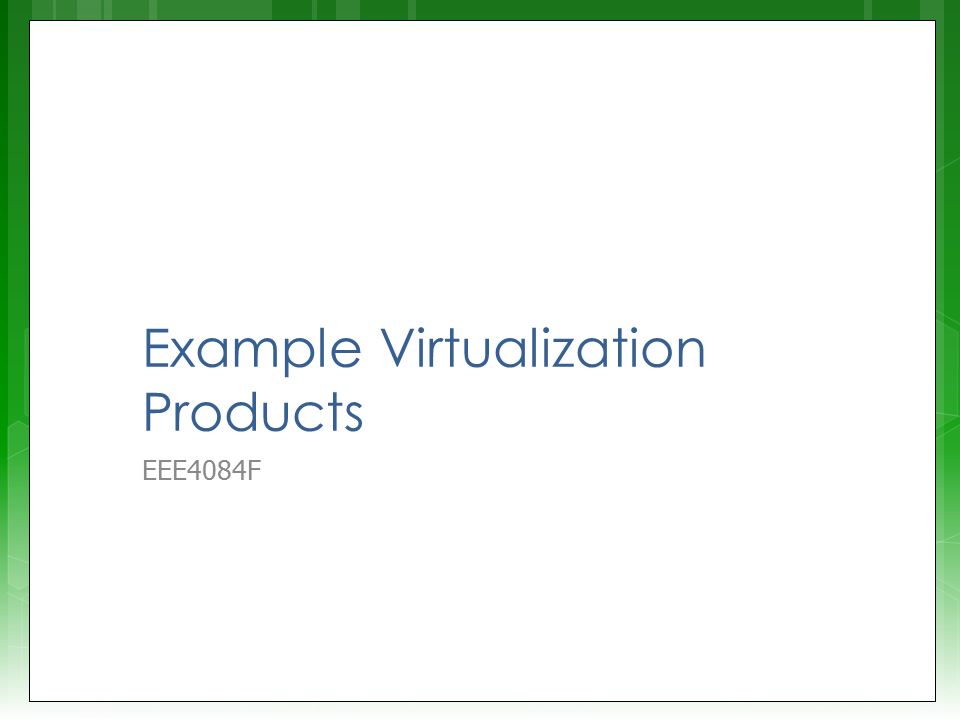 Example Virtualization Products

EEE4084F